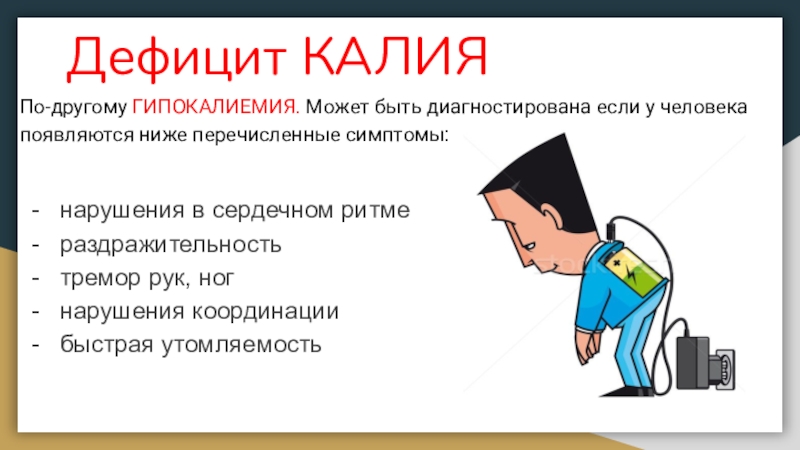 Дефицит КАЛИЯ

По-другому ГИПОКАЛИЕМИЯ. Может быть диагностирована если у человека появляются ниже перечисленные симптомы:

- нарушения в сердечном ритме
- раздражительность
- тремор рук, ног
- нарушения координации
- быстрая утомляемость